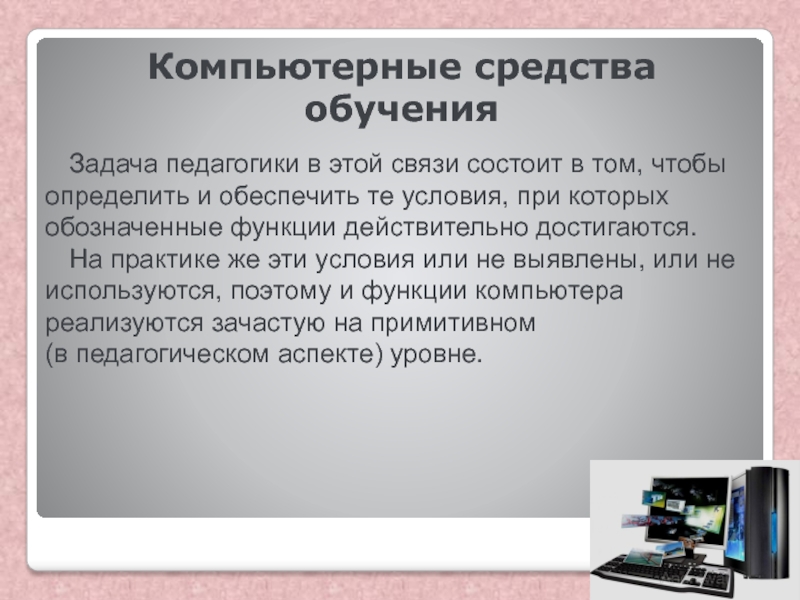 Компьютерные средства обучения

Задача педагогики в этой связи состоит в том, чтобы определить и обеспечить те условия, при которых обозначенные функции действительно достигаются.

На практике же эти условия или не выявлены, или не используются, поэтому и функции компьютера реализуются зачастую на примитивном (в педагогическом аспекте) уровне.